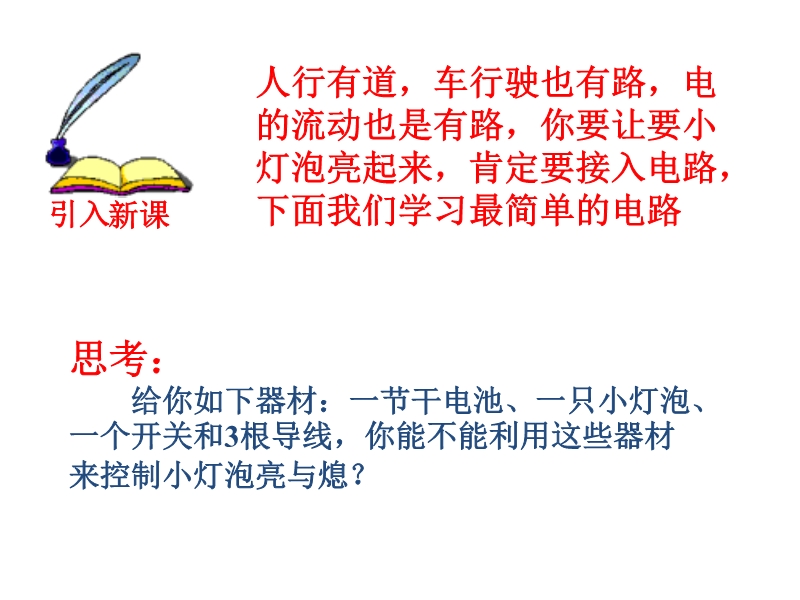 引入新课

人行有道，车行驶也有路，电的流动也是有路，你要让要小灯泡亮起来，肯定要接入电路，下面我们学习最简单的电路

思考：

给你如下器材：一节干电池、一只小灯泡、一个开关和3根导线，你能不能利用这些器材来控制小灯泡亮与熄？